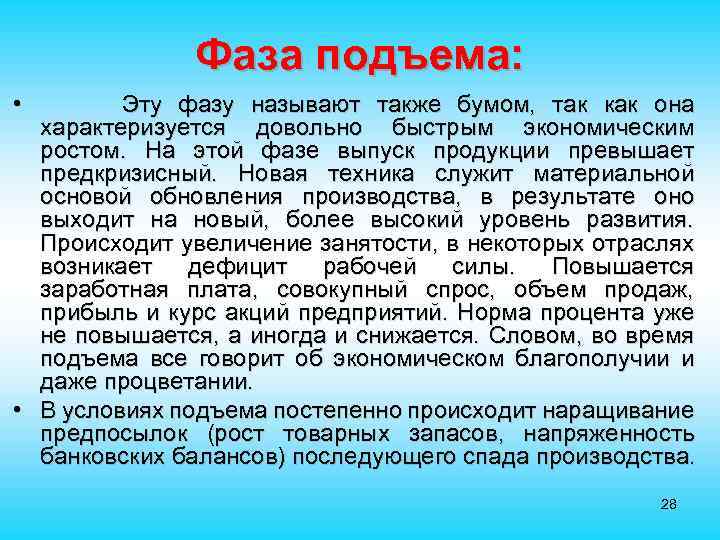 Фаза подъема:

• Эту фазу называют также бумом, так как она характеризуется довольно быстрым экономическим ростом. На этой фазе выпуск продукции превышает предкризисный. Новая техника служит материальной основой обновления производства, в результате оно выходит на новый, более высокий уровень развития. Происходит увеличение занятости, в некоторых отраслях возникает дефицит рабочей силы. Повышается заработная плата, совокупный спрос, объем продаж, прибыль и курс акций предприятий. Норма процента уже не повышается, а иногда и снижается. Словом, во время подъема все говорит об экономическом благополучии и даже процветании.

• В условиях подъема постепенно происходит наращивание предпосылок (рост товарных запасов, напряженность банковских балансов) последующего спада производства.

28